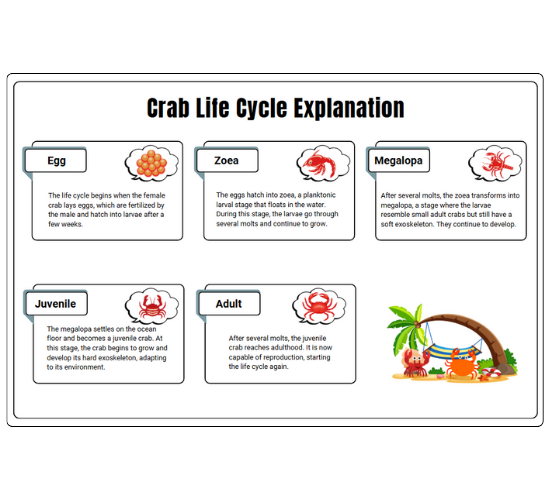 Crab Life Cycle Explanation

Egg

The life cycle begins when the female crab lays eggs, which are fertilized by the male and hatch into larvae after a few weeks.

Zoea

The eggs hatch into zoea, a planktonic larval stage that floats in the water. During this stage, the larvae go through several molts and continue to grow.

Megalopa

After several molts, the zoea transforms into megalopa, a stage where the larvae resemble small adult crabs but still have a soft exoskeleton. They continue to develop.

Juvenile

The megalopa settles on the ocean floor and becomes a juvenile crab. At this stage, the crab begins to grow and develop its hard exoskeleton, adapting to its environment.

Adult

After several molts, the juvenile crab reaches adulthood. It is now capable of reproduction, starting the life cycle again.